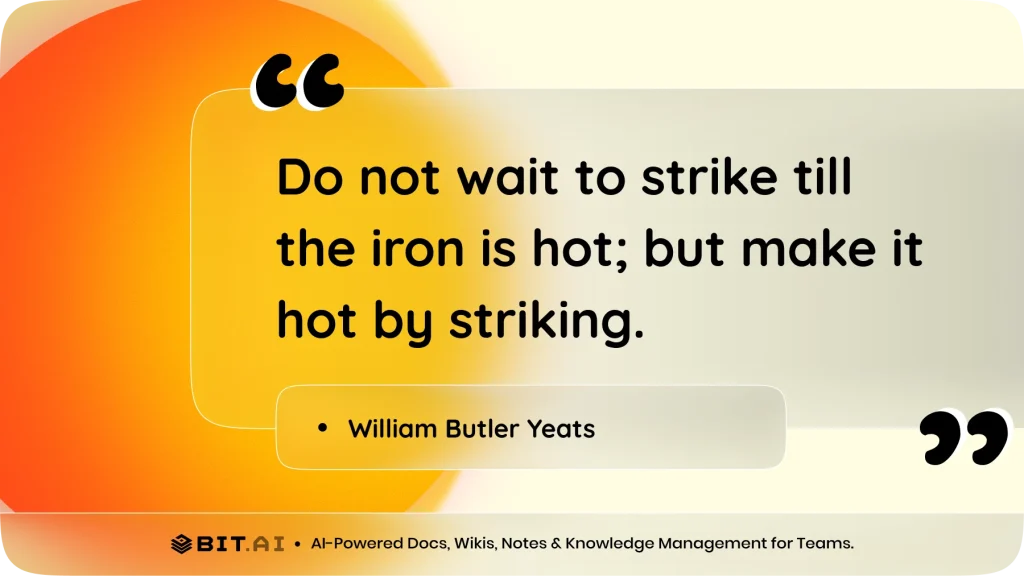 “

Do not wait to strike till the iron is hot; but make it hot by striking.

• William Butler Yeats

”

BIT.AI • AI-Powered Docs, Wikis, Notes & Knowledge Management for Teams.